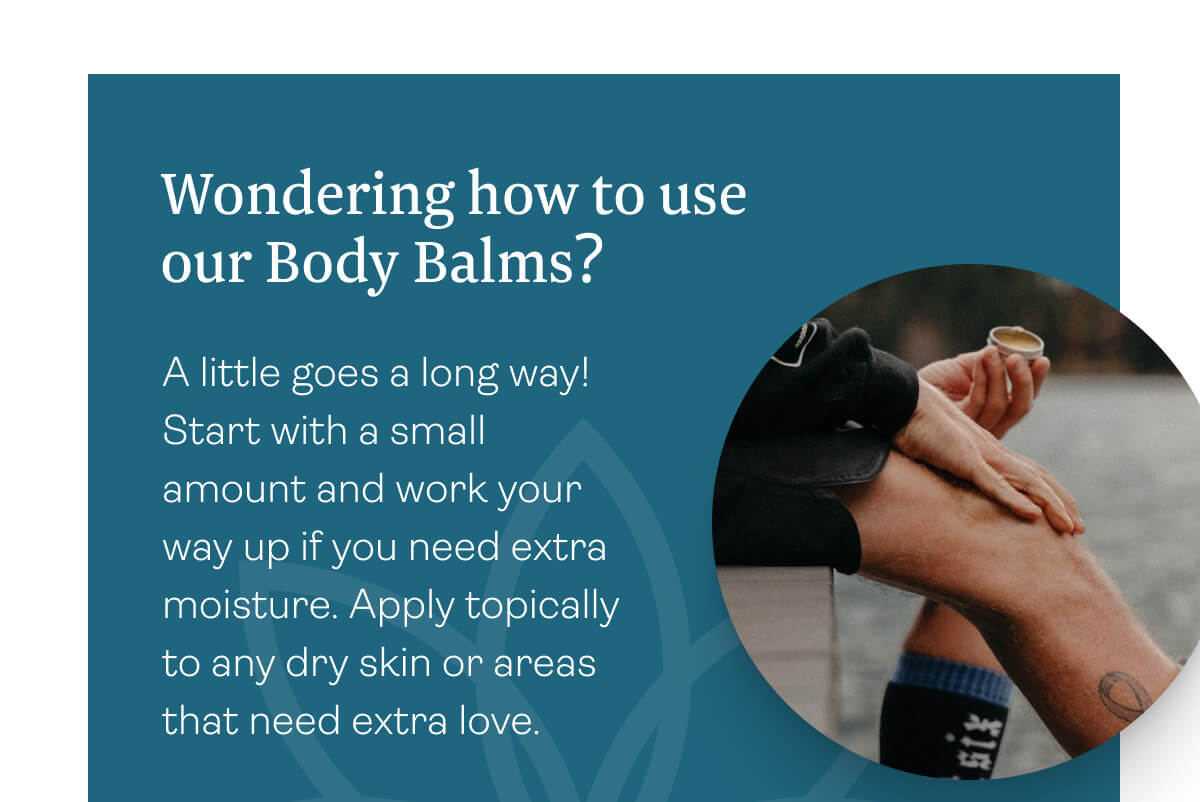 Wondering how to use our Body Balms?

A little goes a long way! Start with a small amount and work your way up if you need extra moisture. Apply topically to any dry skin or areas that need extra love.